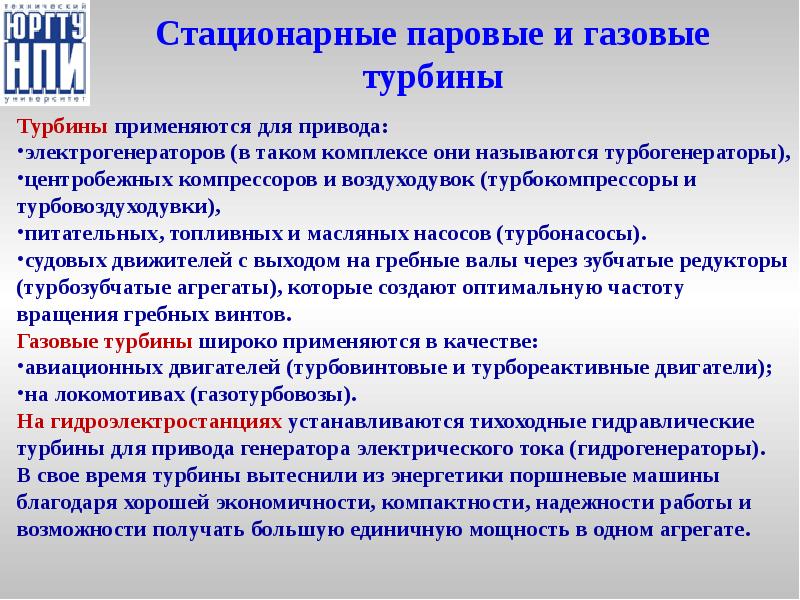 технический
ЮРГТУ
НПИ
университет

Стационарные паровые и газовые турбины

Турбины применяются для привода:
•электрогенераторов (в таком комплексе они называются турбогенераторы),
•центробежных компрессоров и воздуходувок (турбокомпрессоры и турбовоздуходувки),
•питательных, топливных и масляных насосов (турбонасосы).
•судовых движителей с выходом на гребные валы через зубчатые редукторы (турбозубчатые агрегаты), которые создают оптимальную частоту вращения гребных винтов.
Газовые турбины широко применяются в качестве:
•авиационных двигателей (турбовинтовые и турбореактивные двигатели);
•на локомотивах (газотурбовозы).
На гидроэлектростанциях устанавливаются тихоходные гидравлические турбины для привода генератора электрического тока (гидрогенераторы).
В свое время турбины вытеснили из энергетики поршневые машины благодаря хорошей экономичности, компактности, надежности работы и возможности получать большую единичную мощность в одном агрегате.